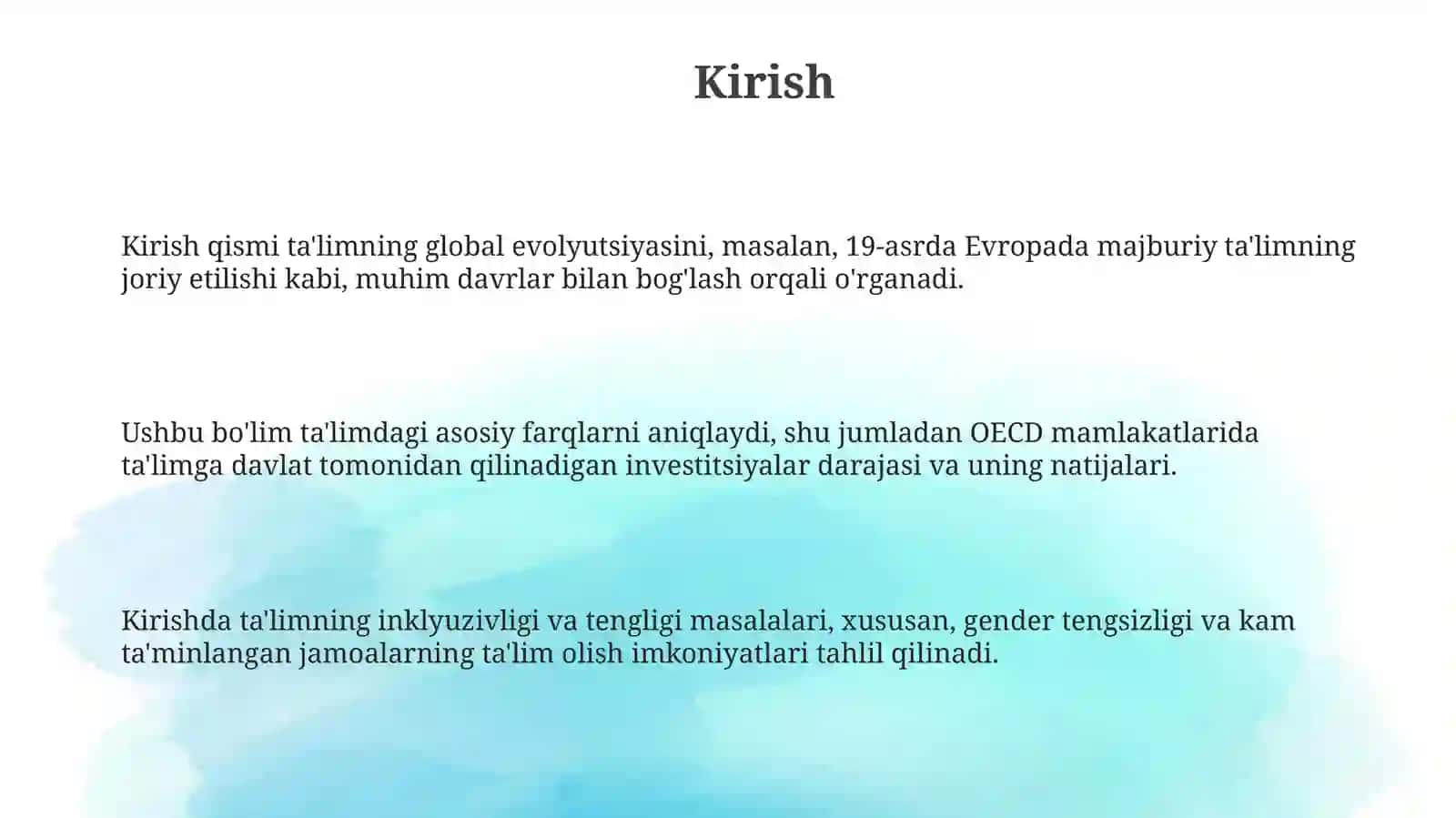 Kirish

Kirish qismi ta'limning global evolyutsiyasini, masalan, 19-asrda Evropada majburiy ta'limning joriy etilishi kabi, muhim davrlar bilan bog'lash orqali o'rganadi.

Ushbu bo'lim ta'limdagi asosiy farqlarni aniqlaydi, shu jumladan OECD mamlakatlarida ta'limga davlat tomonidan qilinadigan investitsiyalar darajasi va uning natijalari.

Kirishda ta'limning inklyuzivligi va tengligi masalalari, xususan, gender tengsizligi va kam ta'minlangan jamoalarning ta'lim olish imkoniyatlari tahlil qilinadi.